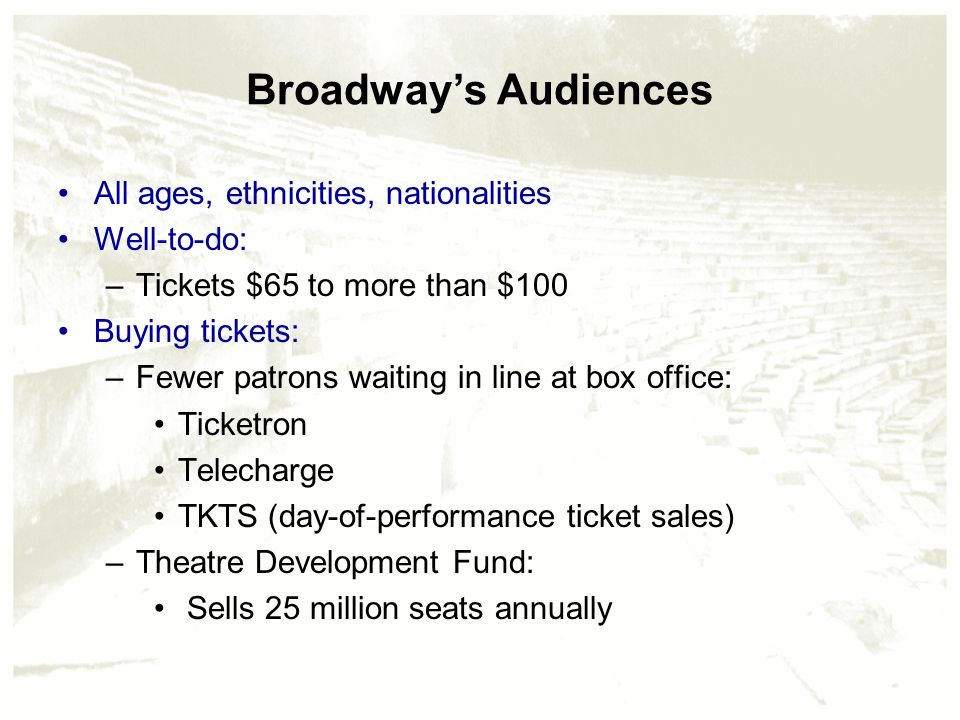 Broadway's Audiences

• All ages, ethnicities, nationalities
• Well-to-do:
  – Tickets \$65 to more than \$100
• Buying tickets:
  – Fewer patrons waiting in line at box office:
    • Ticketron
    • Telecharge
    • TKTS (day-of-performance ticket sales)
  – Theatre Development Fund:
    • Sells 25 million seats annually